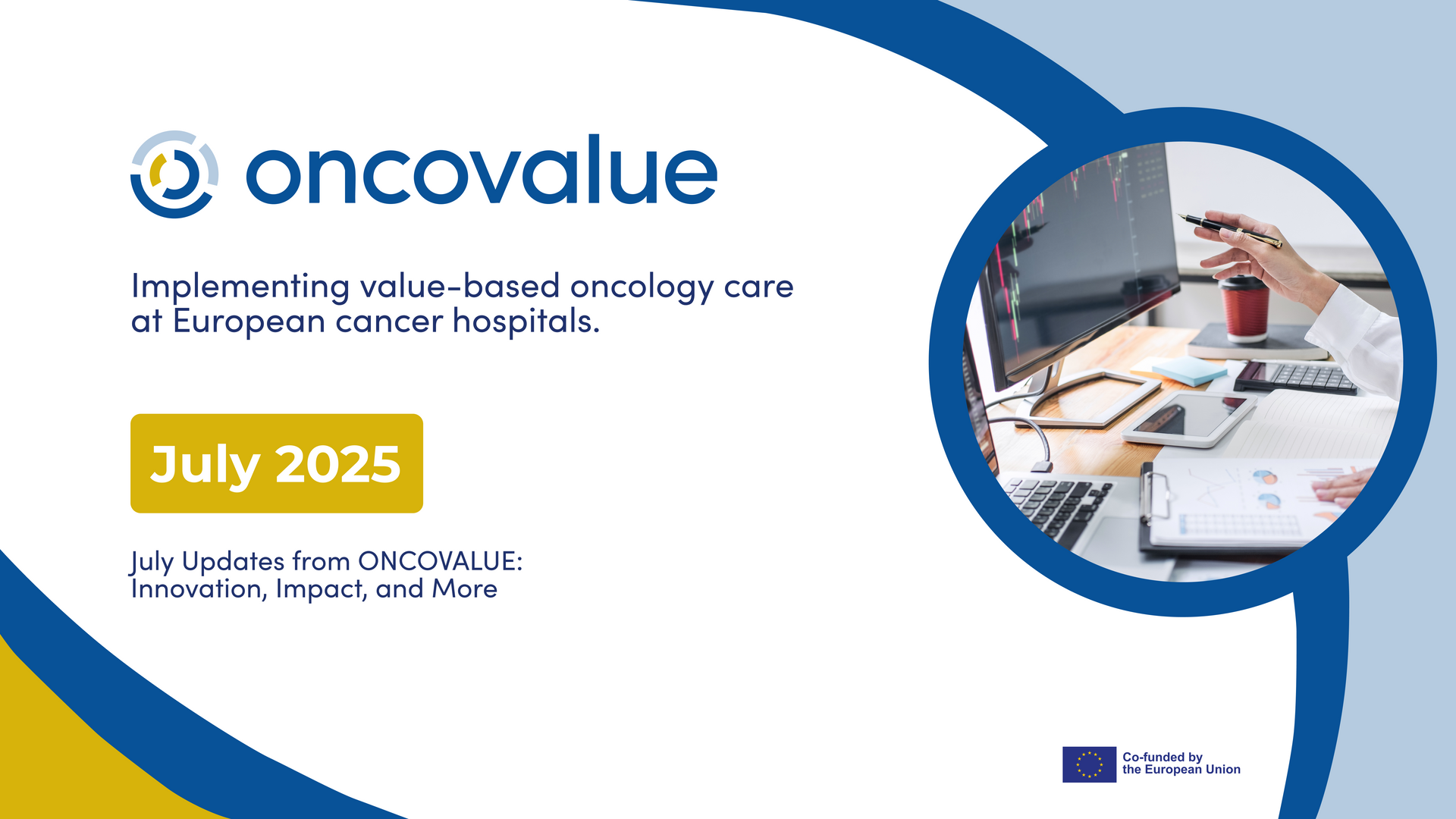 oncovalue

Implementing value-based oncology care at European cancer hospitals.

July 2025

July Updates from ONCOVALUE: Innovation, Impact, and More

Co-funded by the European Union